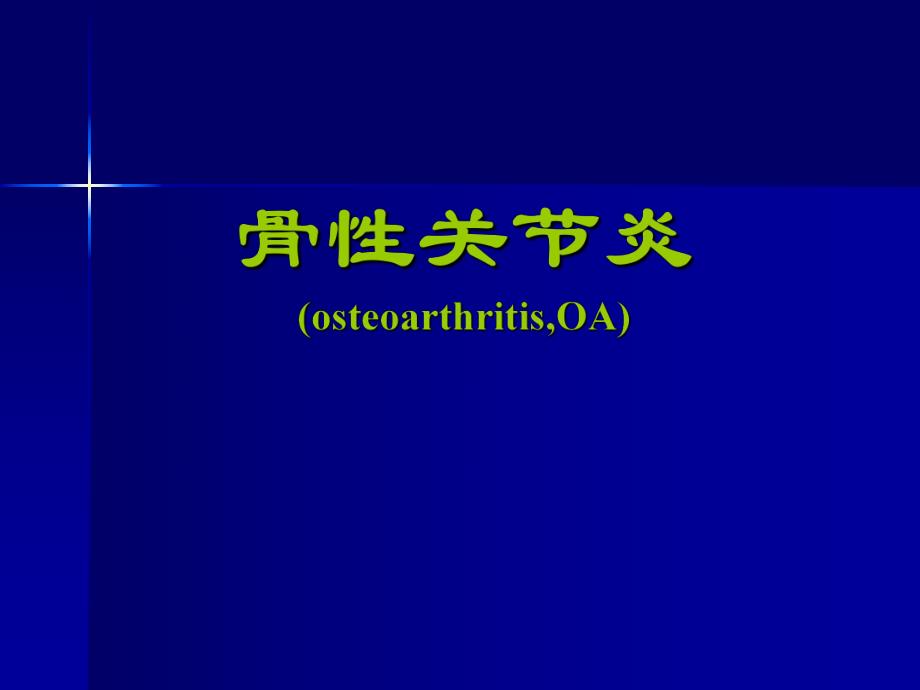 骨性关节炎

(osteoarthritis,OA)